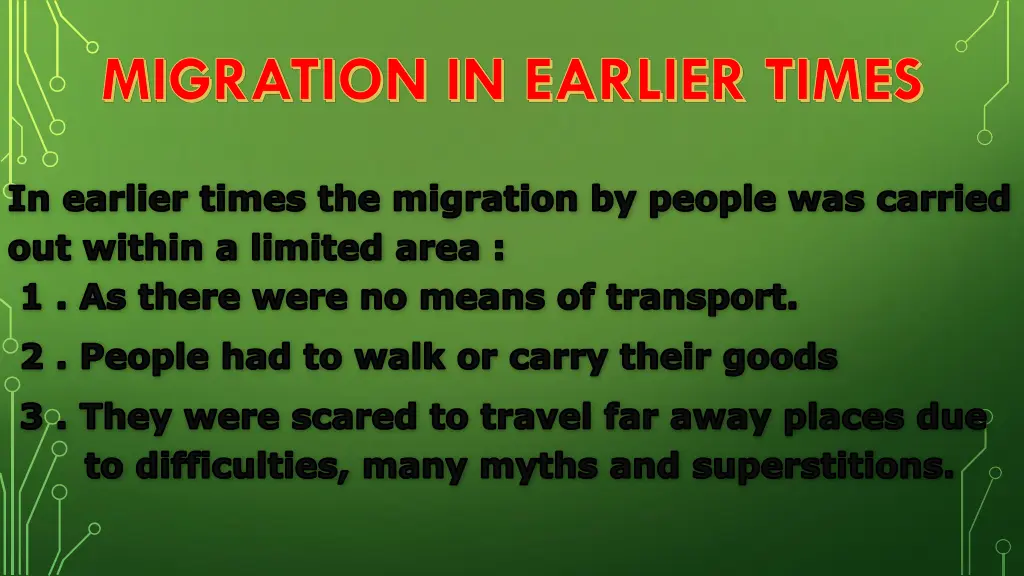 MIGRATION IN EARLIER TIMES

In earlier times the migration by people was carried out within a limited area :

1 . As there were no means of transport.

2 . People had to walk or carry their goods

3 . They were scared to travel far away places due to difficulties, many myths and superstitions.